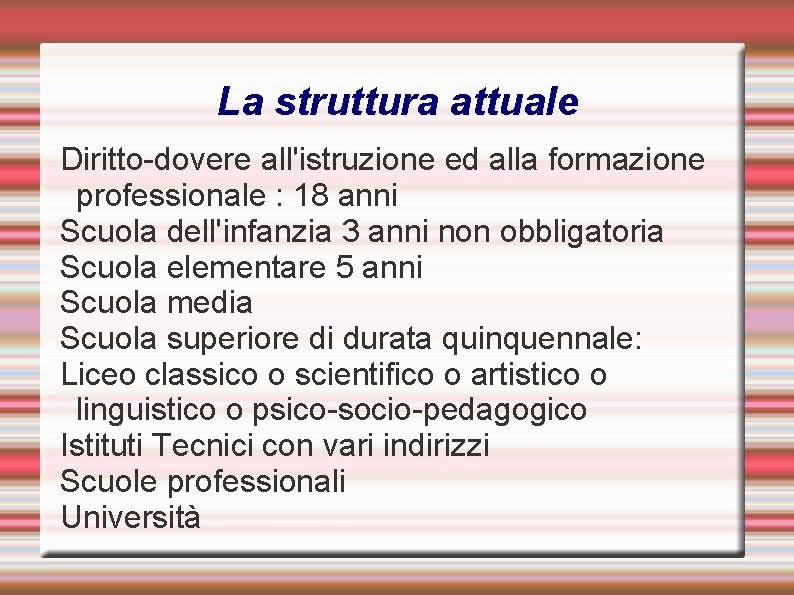 La struttura attuale

Diritto-dovere all'istruzione ed alla formazione professionale : 18 anni
Scuola dell'infanzia 3 anni non obbligatoria
Scuola elementare 5 anni
Scuola media
Scuola superiore di durata quinquennale:
Liceo classico o scientifico o artistico o linguistico o psico-socio-pedagogico
Istituti Tecnici con vari indirizzi
Scuole professionali
Università